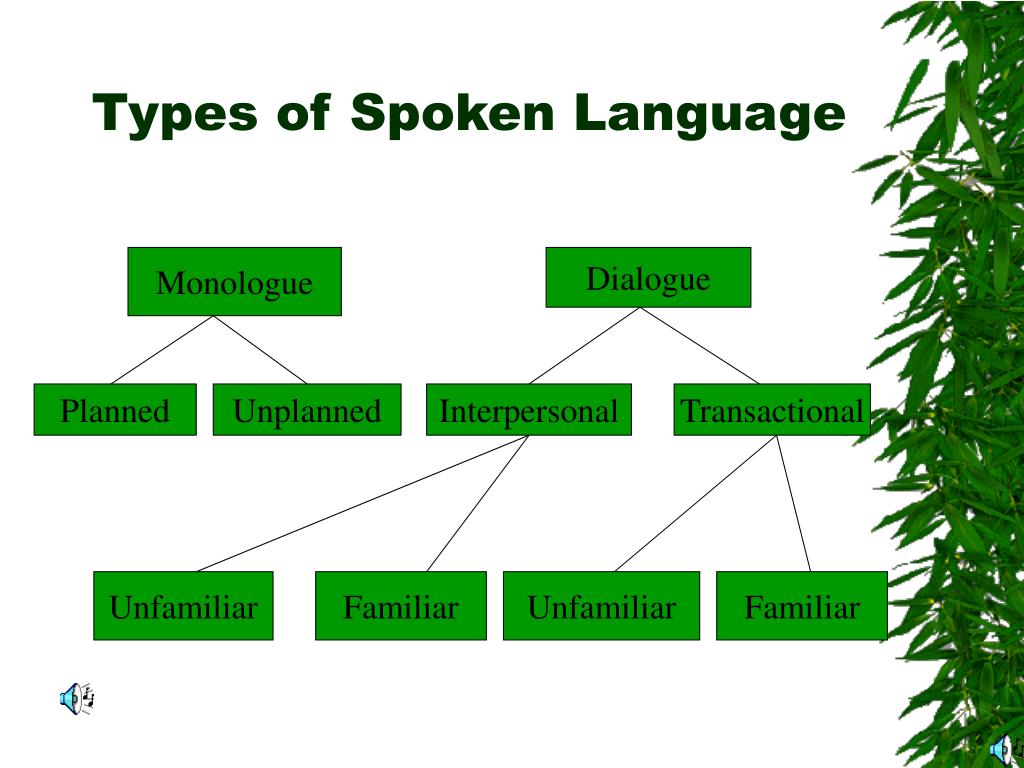 Types of Spoken Language

Monologue

Dialogue

Planned

Unplanned

Interpersonal

Transactional

Unfamiliar

Familiar

Unfamiliar

Familiar